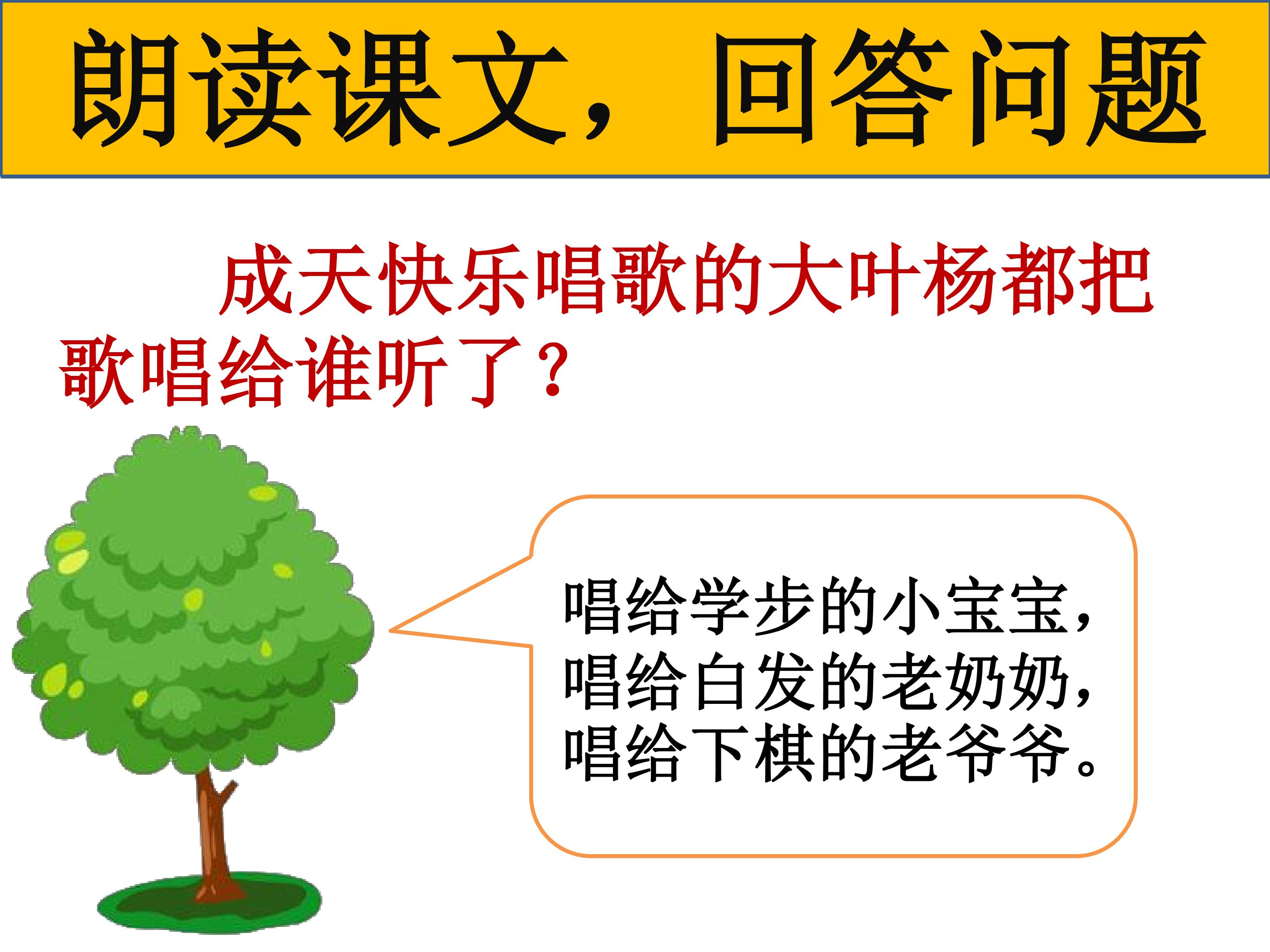 朗读课文，回答问题

成天快乐唱歌的大叶杨都把歌唱给谁听了？

唱给学步的小宝宝，
唱给白发的老奶奶，
唱给下棋的老爷爷。